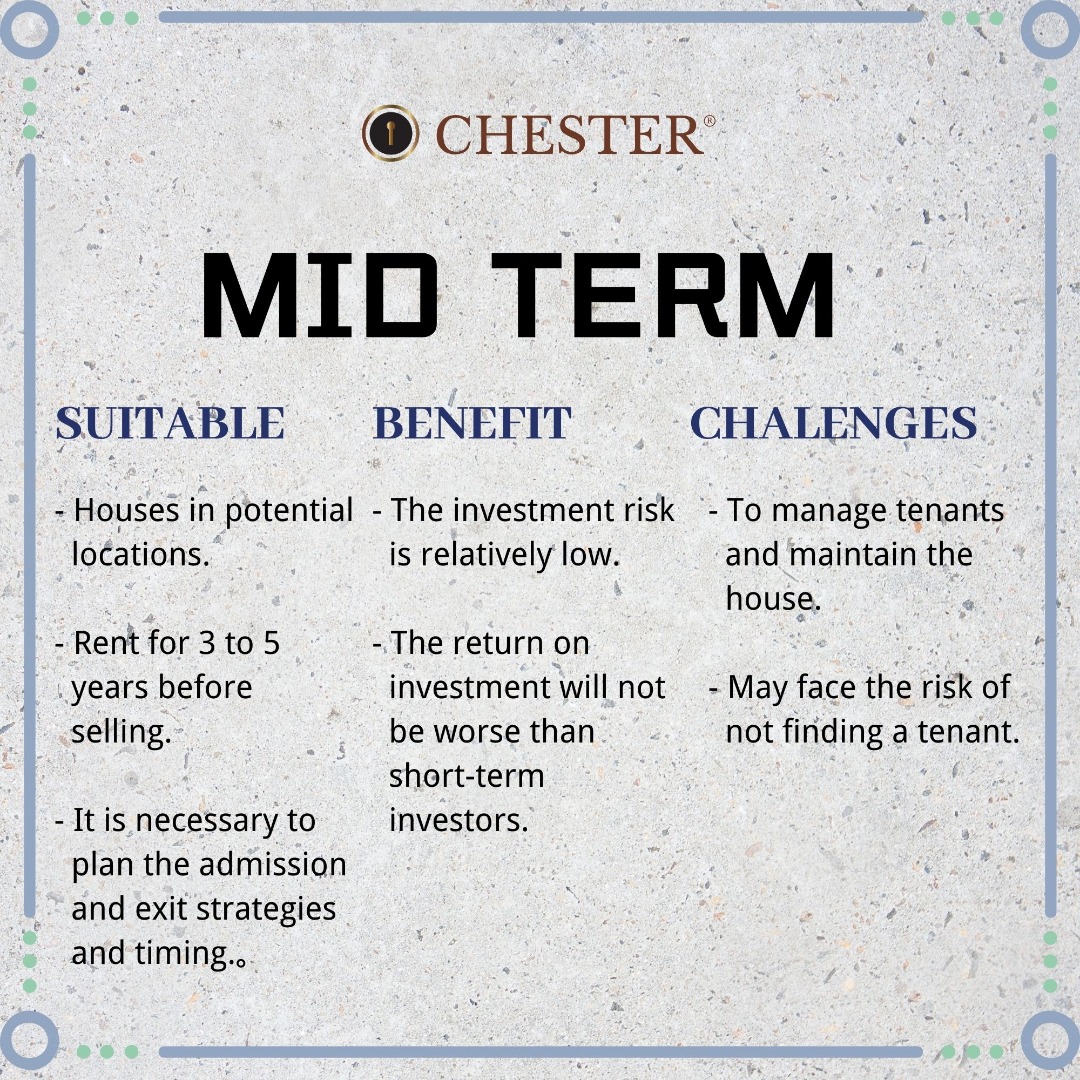 CHESTER®

MID TERM

SUITABLE

- Houses in potential locations.

- Rent for 3 to 5 years before selling.

- It is necessary to plan the admission and exit strategies and timing.。

BENEFIT

- The investment risk is relatively low.

- The return on investment will not be worse than short-term investors.

CHALENGES

- To manage tenants and maintain the house.

- May face the risk of not finding a tenant.